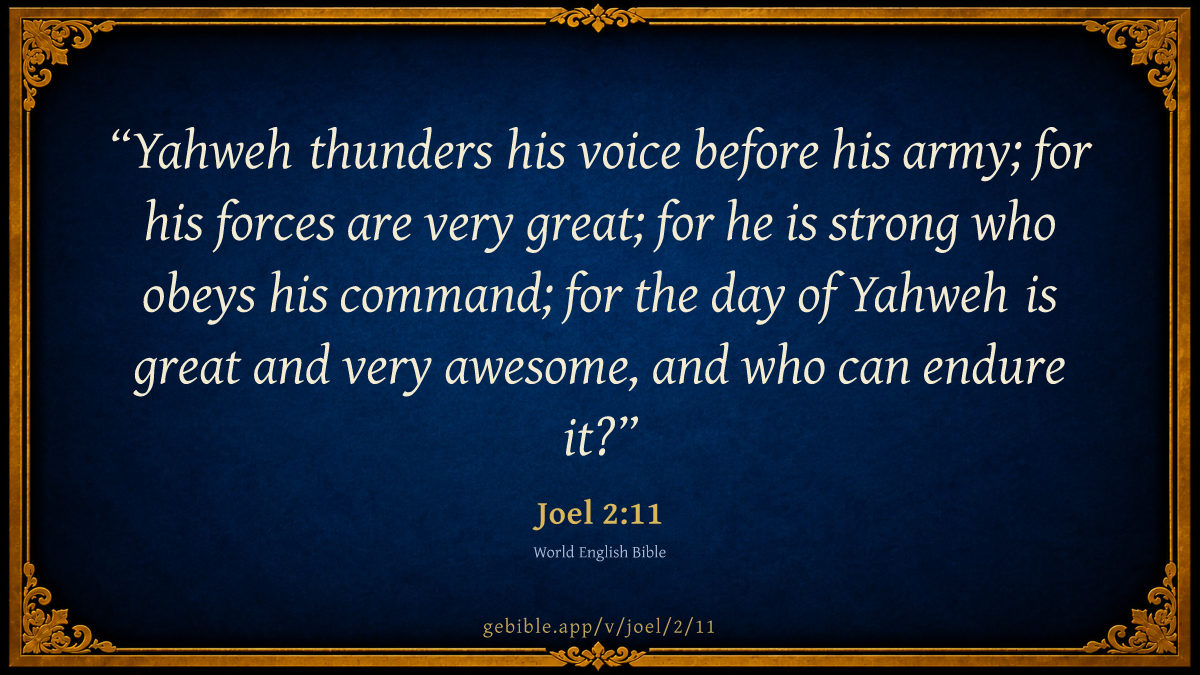 “Yahweh thunders his voice before his army; for his forces are very great; for he is strong who obeys his command; for the day of Yahweh is great and very awesome, and who can endure it?”

Joel 2:11

World English Bible

gebible.app/v/joel/2/11